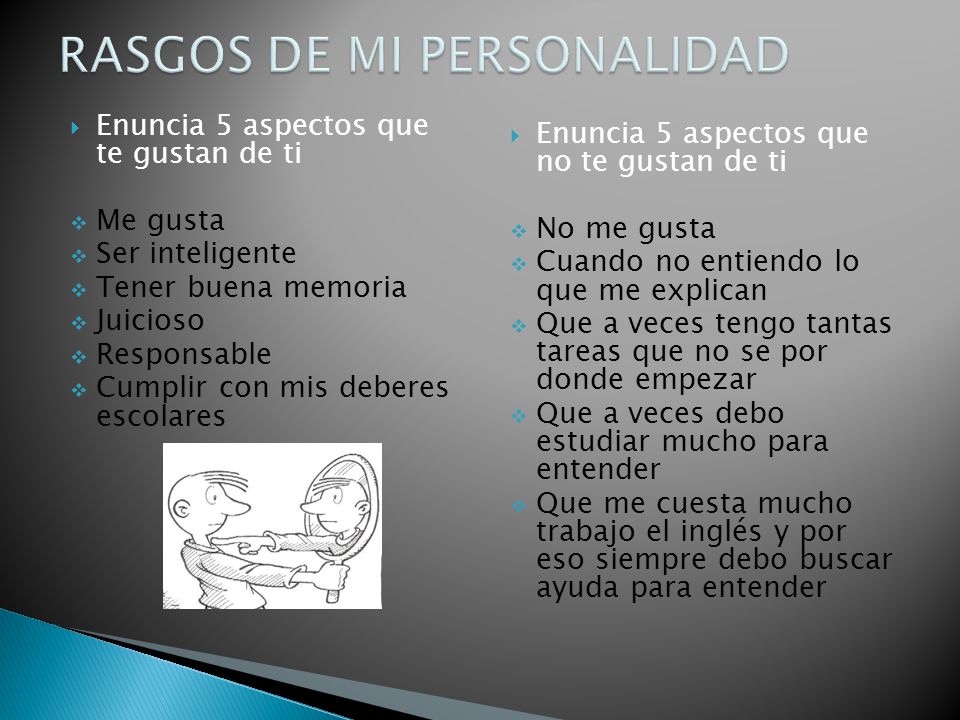 RASGOS DE MI PERSONALIDAD

Enuncia 5 aspectos que te gustan de ti

Me gusta
Ser inteligente
Tener buena memoria
Juicioso
Responsable
Cumplir con mis deberes escolares

Enuncia 5 aspectos que no te gustan de ti

No me gusta
Cuando no entiendo lo que me explican
Que a veces tengo tantas tareas que no se por donde empezar
Que a veces debo estudiar mucho para entender
Que me cuesta mucho trabajo el inglés y por eso siempre debo buscar ayuda para entender